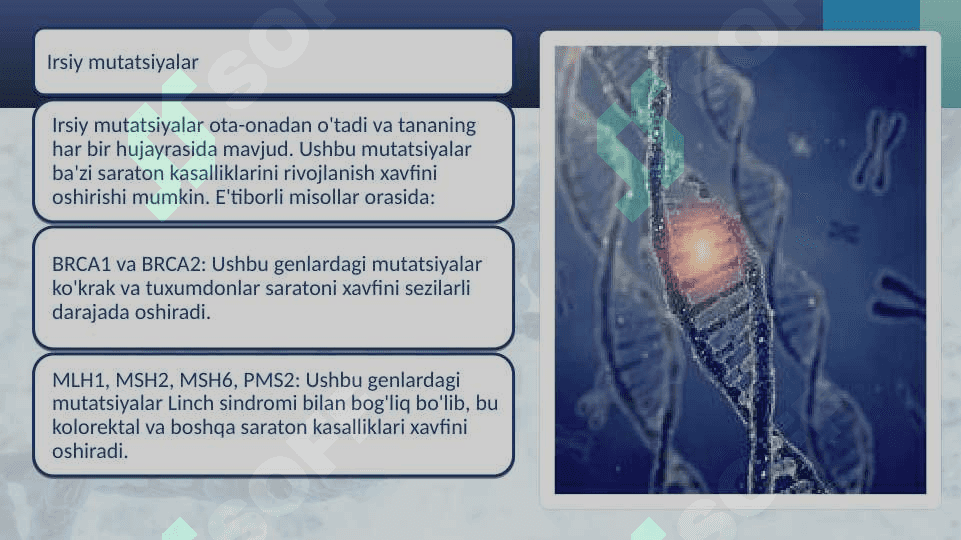 Irsiy mutatsiyalar

Irsiy mutatsiyalar ota-onadan o'tadi va tananing har bir hujayrasida mavjud. Ushbu mutatsiyalar ba'zi saraton kasalliklarini rivojlanish xavfini oshirishi mumkin. E'tiborli misollar orasida:

BRCA1 va BRCA2: Ushbu genlardagi mutatsiyalar ko'krak va tuxumdonlar saratoni xavfini sezilarli darajada oshiradi.

MLH1, MSH2, MSH6, PMS2: Ushbu genlardagi mutatsiyalar Linch sindromi bilan bog'liq bo'lib, bu kolorektal va boshqa saraton kasalliklari xavfini oshiradi.